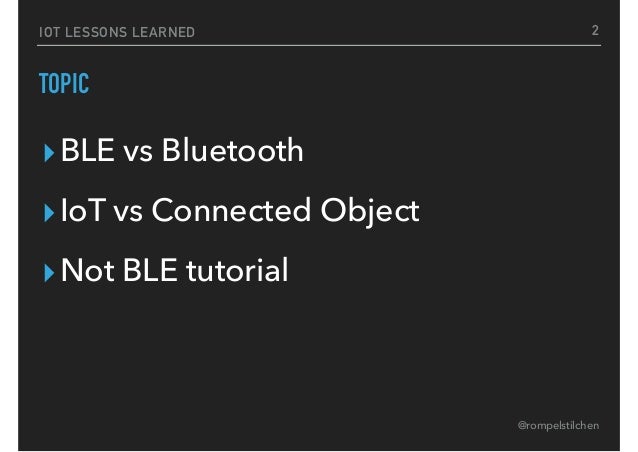 IOT LESSONS LEARNED 2

TOPIC

▸ BLE vs Bluetooth

▸ IoT vs Connected Object

▸ Not BLE tutorial

@rompelstilchen